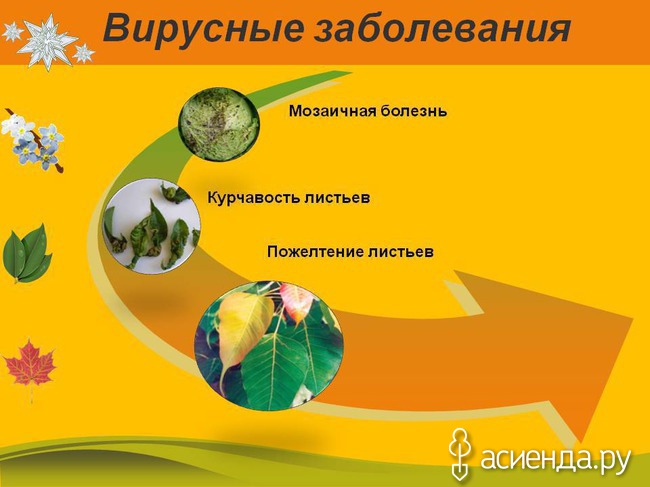 Вирусные заболевания

Мозаичная болезнь

Курчавость листьев

Пожелтение листьев

асиенда.ру